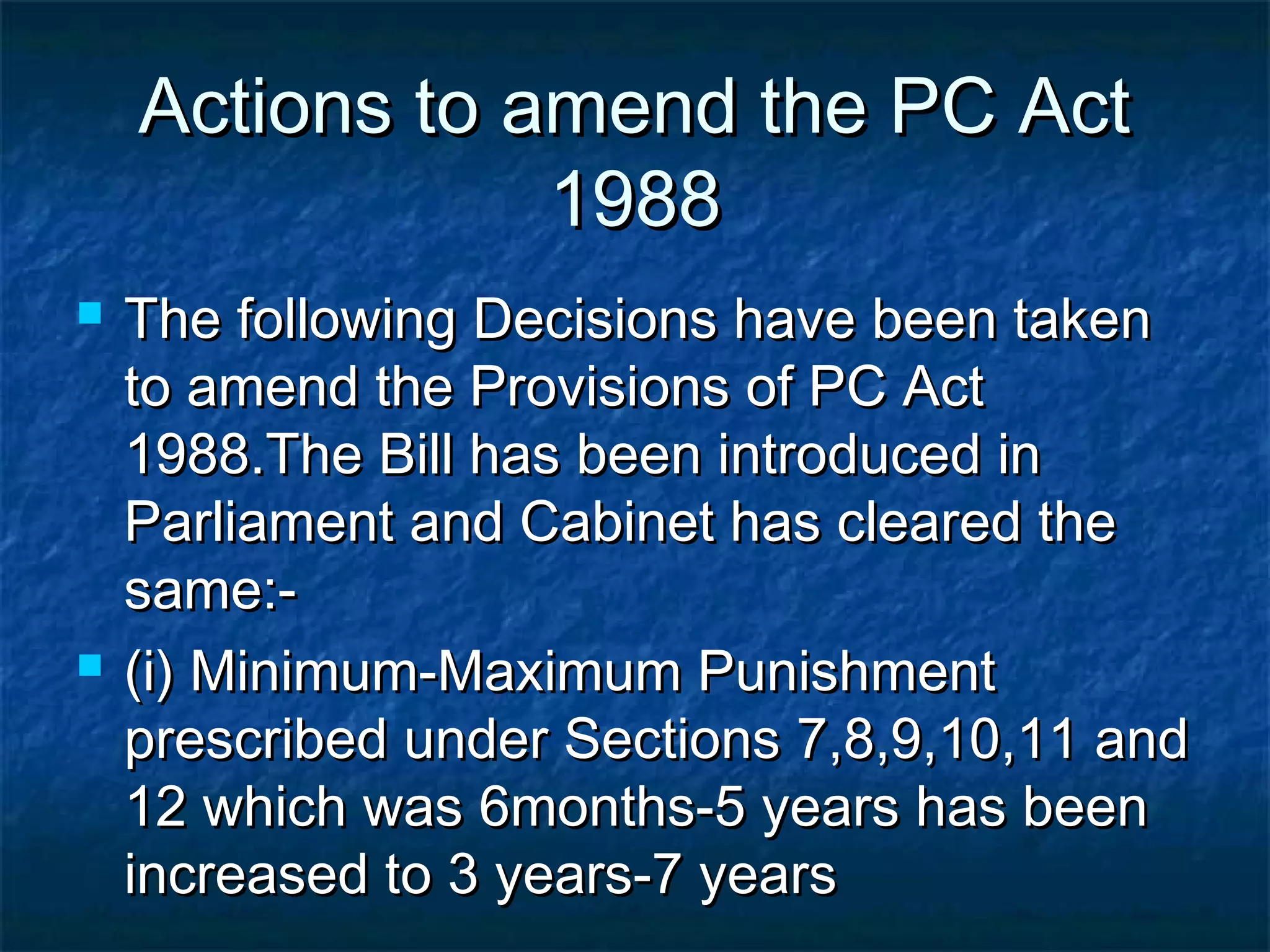 Actions to amend the PC Act 1988

The following Decisions have been taken to amend the Provisions of PC Act 1988.The Bill has been introduced in Parliament and Cabinet has cleared the same:-

(i) Minimum-Maximum Punishment prescribed under Sections 7,8,9,10,11 and 12 which was 6months-5 years has been increased to 3 years-7 years